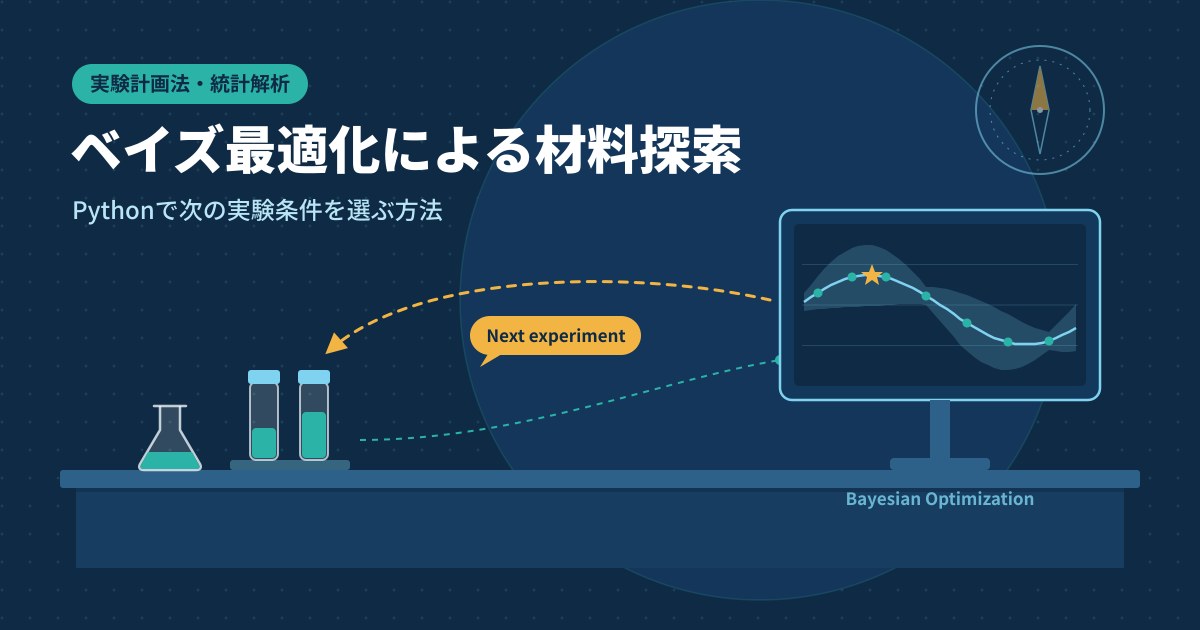 実験計画法・統計解析

ベイズ最適化による材料探索

Pythonで次の実験条件を選ぶ方法

Next experiment

Bayesian Optimization